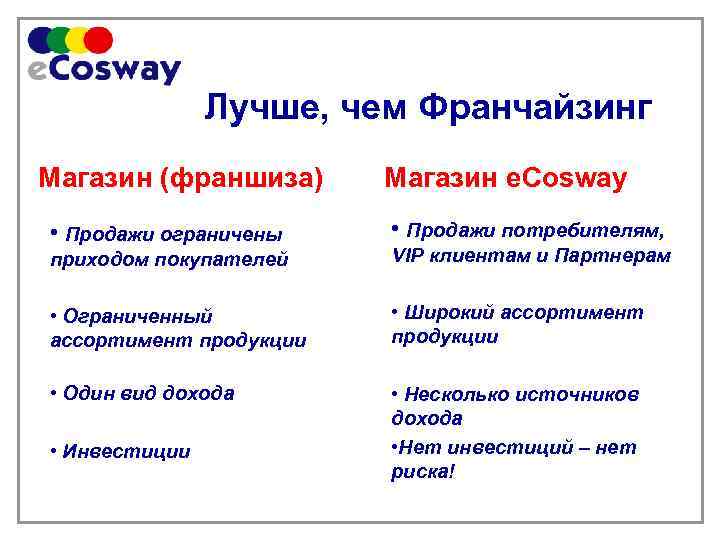 eCosway

Лучше, чем Франчайзинг

Магазин (франшиза)

• Продажи ограничены приходом покупателей

• Ограниченный ассортимент продукции

• Один вид дохода

• Инвестиции

Магазин eCosway

• Продажи потребителям, VIP клиентам и Партнерам

• Широкий ассортимент продукции

• Несколько источников дохода

•Нет инвестиций – нет риска!